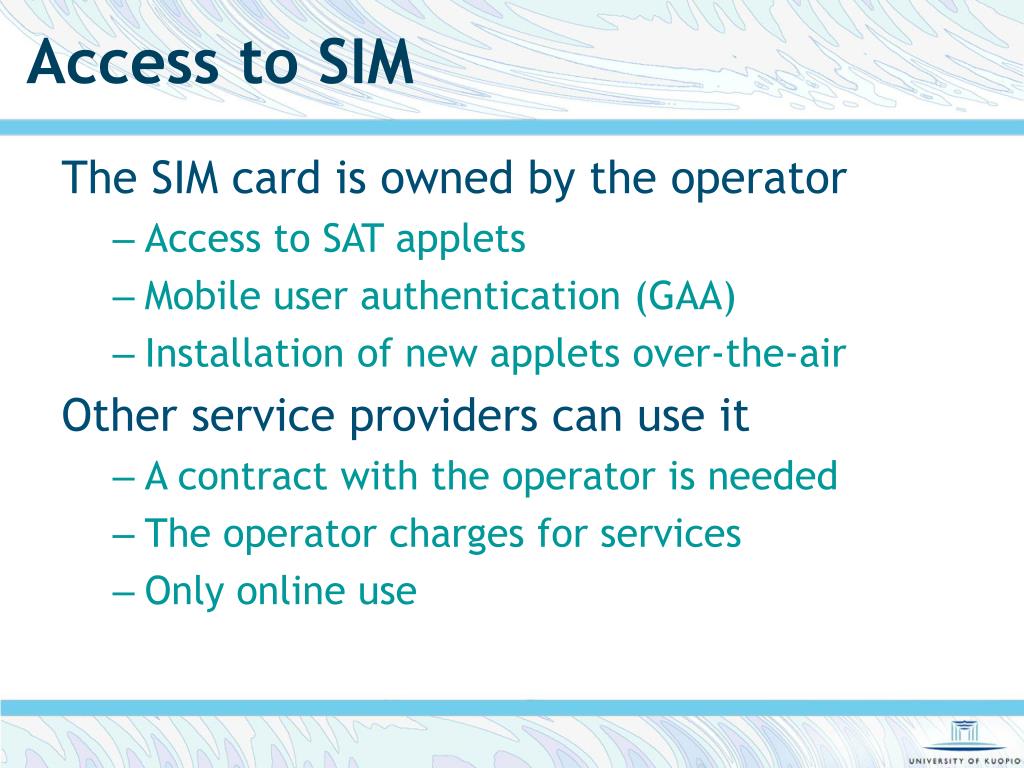 Access to SIM

The SIM card is owned by the operator

– Access to SAT applets

– Mobile user authentication (GAA)

– Installation of new applets over-the-air

Other service providers can use it

– A contract with the operator is needed

– The operator charges for services

– Only online use

UNIVERSITY OF KUOPIO